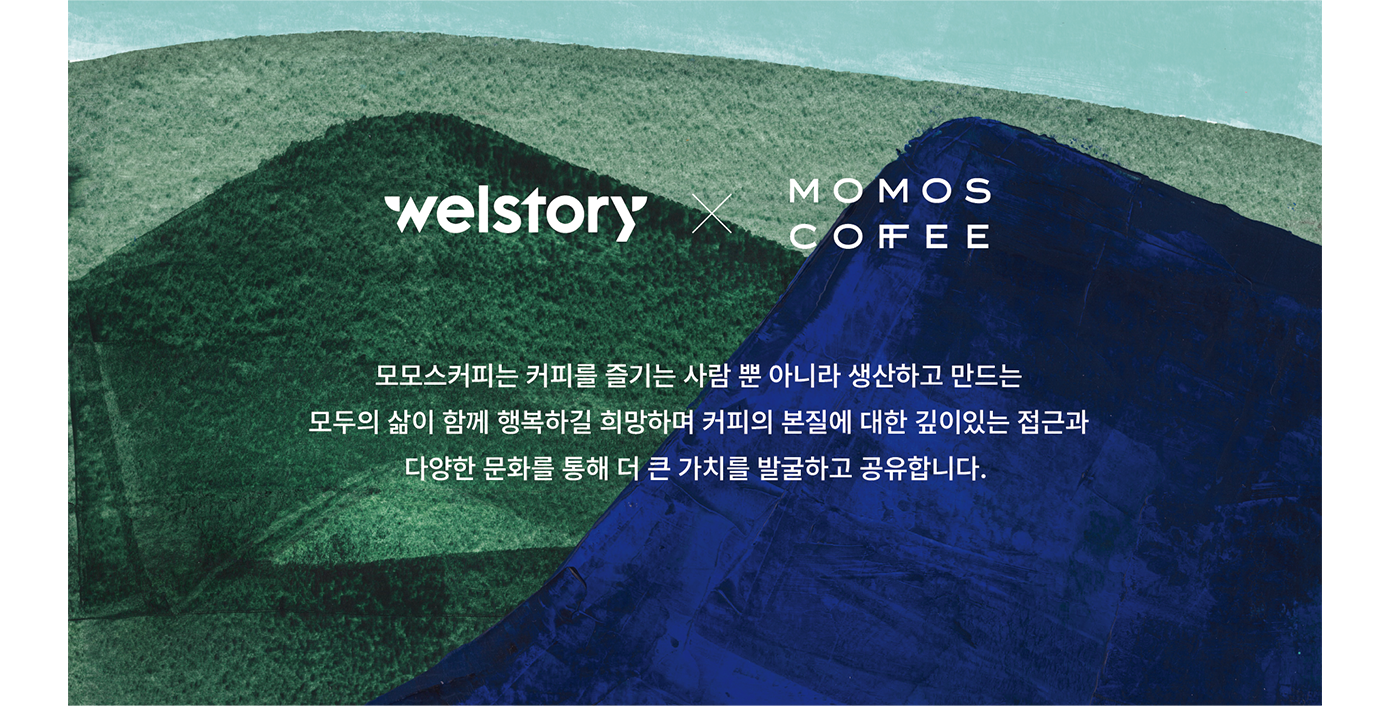 welstory × MOMOS COFFEE

모모스커피는 커피를 즐기는 사람 뿐 아니라 생산하고 만드는 모두의 삶이 함께 행복하길 희망하며 커피의 본질에 대한 깊이있는 접근과 다양한 문화를 통해 더 큰 가치를 발굴하고 공유합니다.